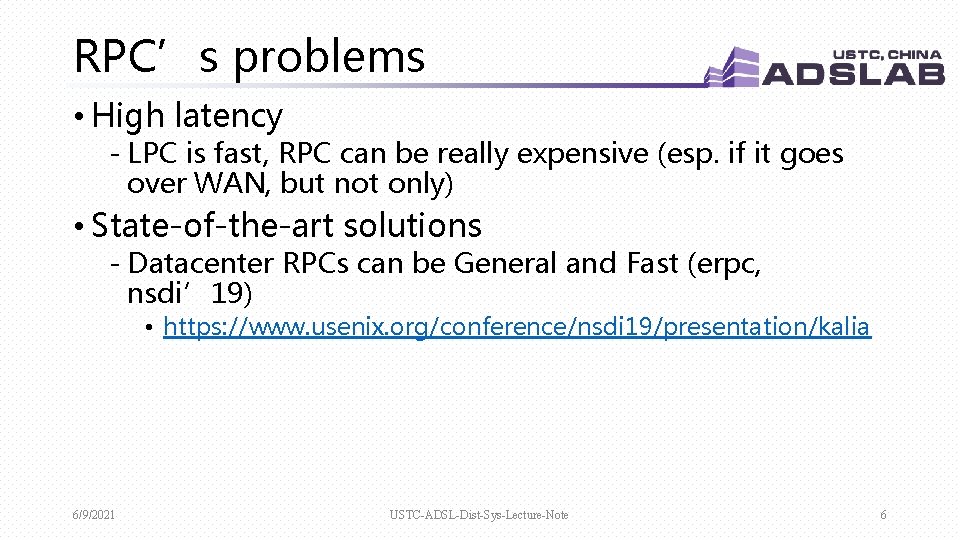 RPC’s problems

USTC, CHINA
ADSLAB

• High latency

- LPC is fast, RPC can be really expensive (esp. if it goes over WAN, but not only)

• State-of-the-art solutions

- Datacenter RPCs can be General and Fast (erpc, nsdi’19)

• https://www.usenix.org/conference/nsdi19/presentation/kalia

6/9/2021
USTC-ADSL-Dist-Sys-Lecture-Note
6